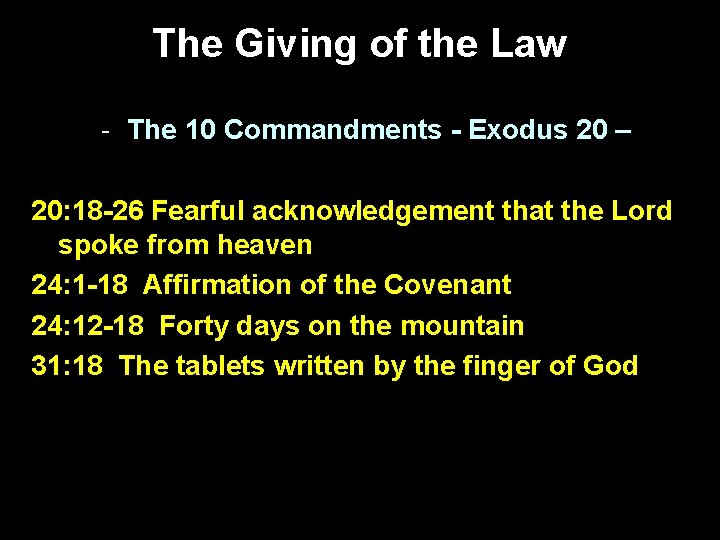 The Giving of the Law

- The 10 Commandments - Exodus 20 –

20:18-26 Fearful acknowledgement that the Lord spoke from heaven

24:1-18 Affirmation of the Covenant

24:12-18 Forty days on the mountain

31:18 The tablets written by the finger of God